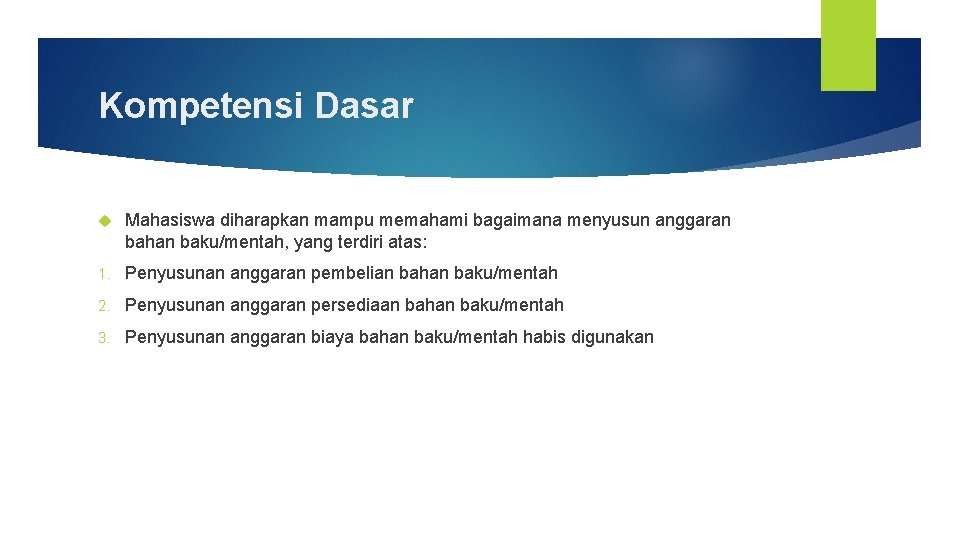 Kompetensi Dasar

Mahasiswa diharapkan mampu memahami bagaimana menyusun anggaran bahan baku/mentah, yang terdiri atas:

1. Penyusunan anggaran pembelian bahan baku/mentah

2. Penyusunan anggaran persediaan bahan baku/mentah

3. Penyusunan anggaran biaya bahan baku/mentah habis digunakan